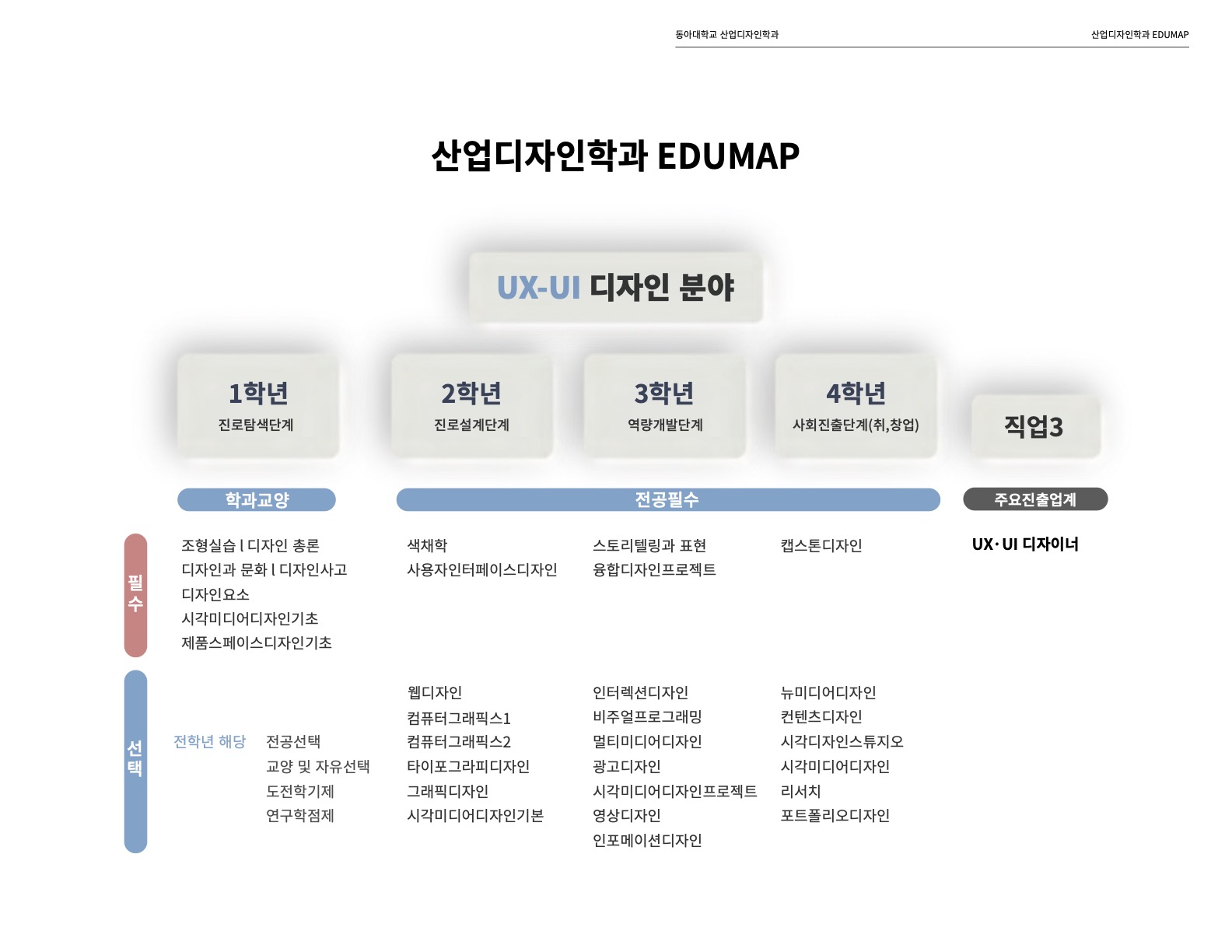 동아대학교 산업디자인학과

산업디자인학과 EDUMAP

산업디자인학과 EDUMAP

UX-UI 디자인 분야

1학년
진로탐색단계

2학년
진로설계단계

3학년
역량개발단계

4학년
사회진출단계(취,창업)

직업3

학과교양

전공필수

주요진출업계

필수

조형실습 l 디자인 총론
디자인과 문화 l 디자인사고
디자인요소
시각미디어디자인기초
제품스페이스디자인기초

색채학
사용자인터페이스디자인

스토리텔링과 표현
융합디자인프로젝트

캡스톤디자인

UX· UI 디자이너

선택

전학년 해당

전공선택
교양 및 자유선택
도전학기제
연구학점제

웹디자인
컴퓨터그래픽스1
컴퓨터그래픽스2
타이포그라피디자인
그래픽디자인
시각미디어디자인기본

인터렉션디자인
비주얼프로그래밍
멀티미디어디자인
광고디자인
시각미디어디자인프로젝트
영상디자인
인포메이션디자인

뉴미디어디자인
컨텐츠디자인
시각디자인스튜지오
시각미디어디자인
리서치
포트폴리오디자인